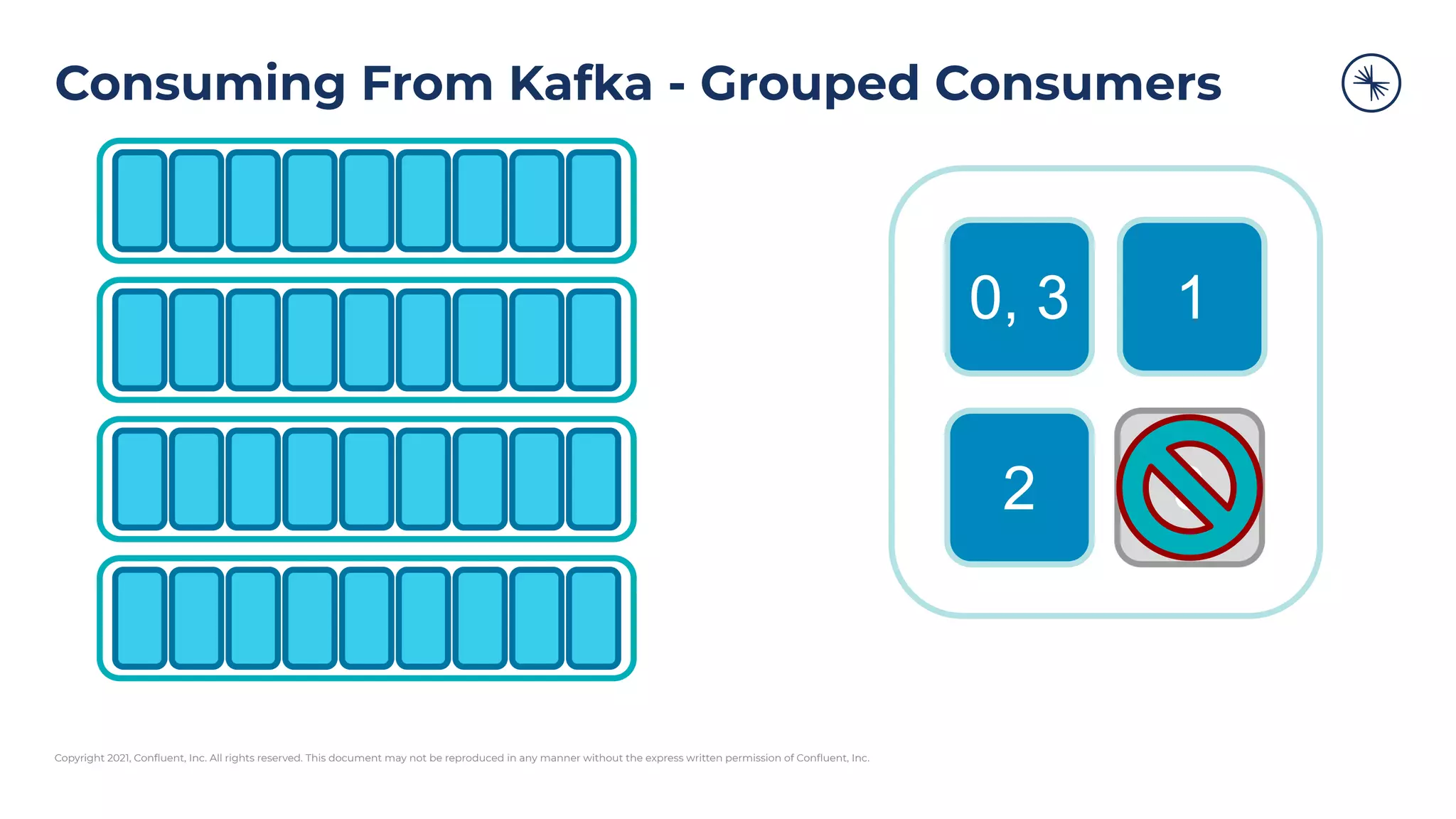 Consuming From Kafka - Grouped Consumers

0, 3

1

2

Copyright 2021, Confluent, Inc. All rights reserved. This document may not be reproduced in any manner without the express written permission of Confluent, Inc.